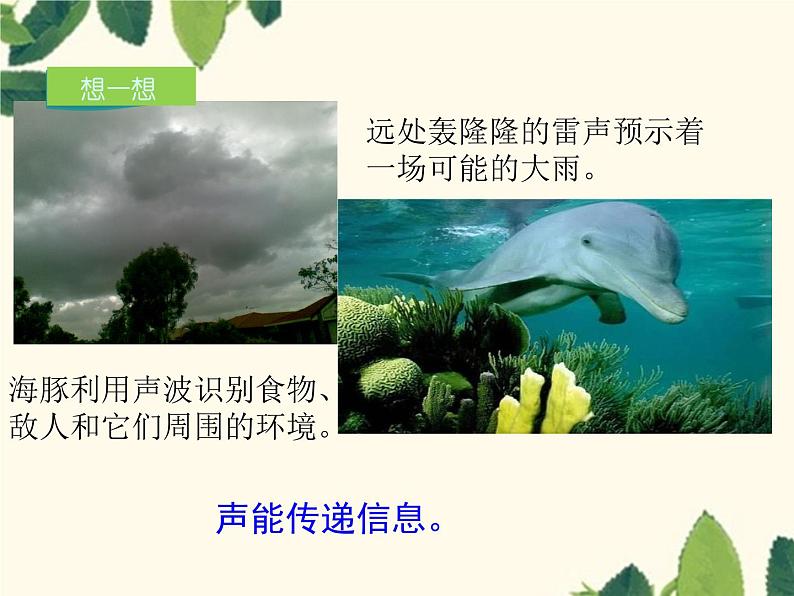 想一想

远处轰隆隆的雷声预示着一场可能的大雨。

海豚利用声波识别食物、敌人和它们周围的环境。

声能传递信息。